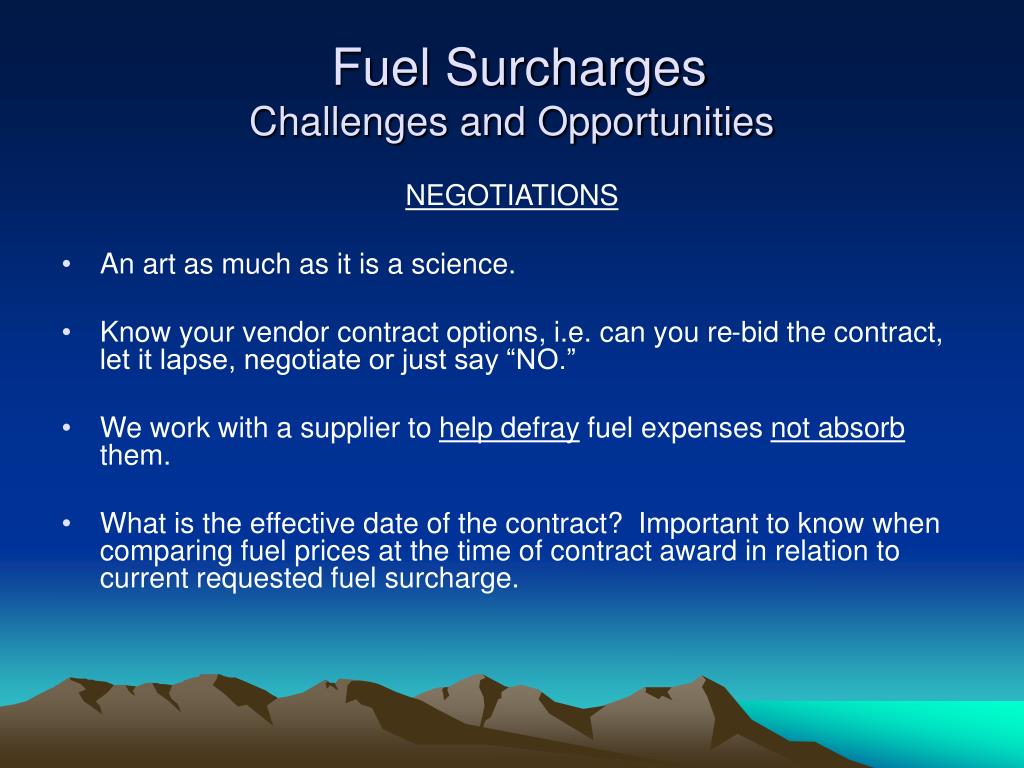 Fuel Surcharges
Challenges and Opportunities

NEGOTIATIONS

• An art as much as it is a science.

• Know your vendor contract options, i.e. can you re-bid the contract, let it lapse, negotiate or just say “NO.”

• We work with a supplier to help defray fuel expenses not absorb them.

• What is the effective date of the contract? Important to know when comparing fuel prices at the time of contract award in relation to current requested fuel surcharge.